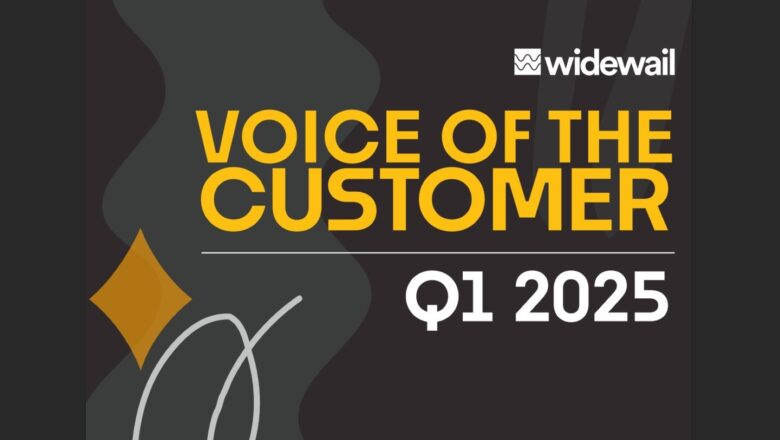 widewail

VOICE OF THE CUSTOMER

Q1 2025